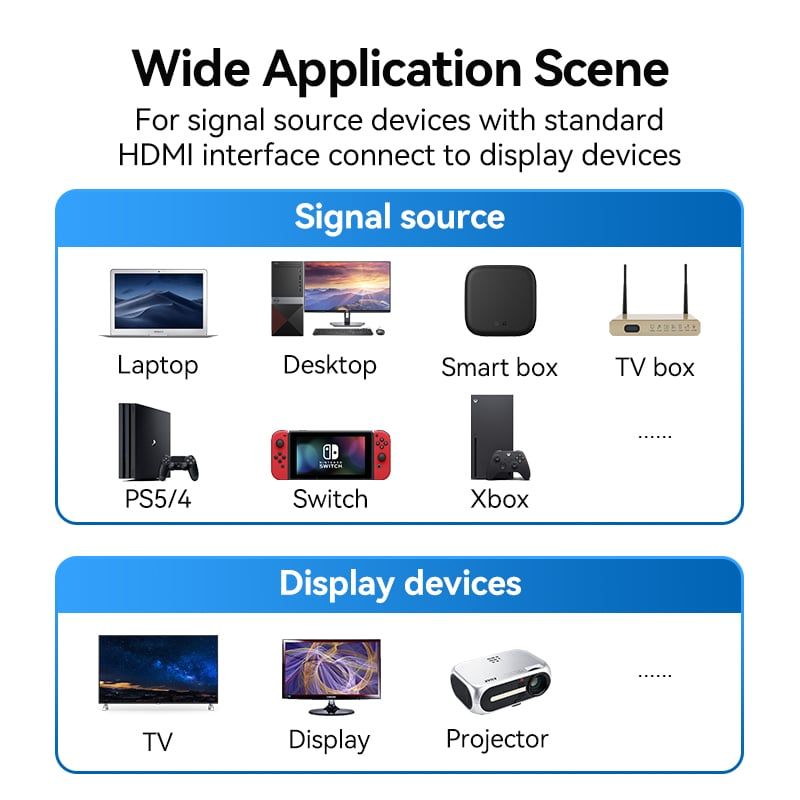 Wide Application Scene

For signal source devices with standard HDMI interface connect to display devices

Signal source

Laptop

Desktop

Smart box

TV box

PS5/4

NINTENDO SWITCH

Switch

Xbox

......

Display devices

TV

Display

Projector

......